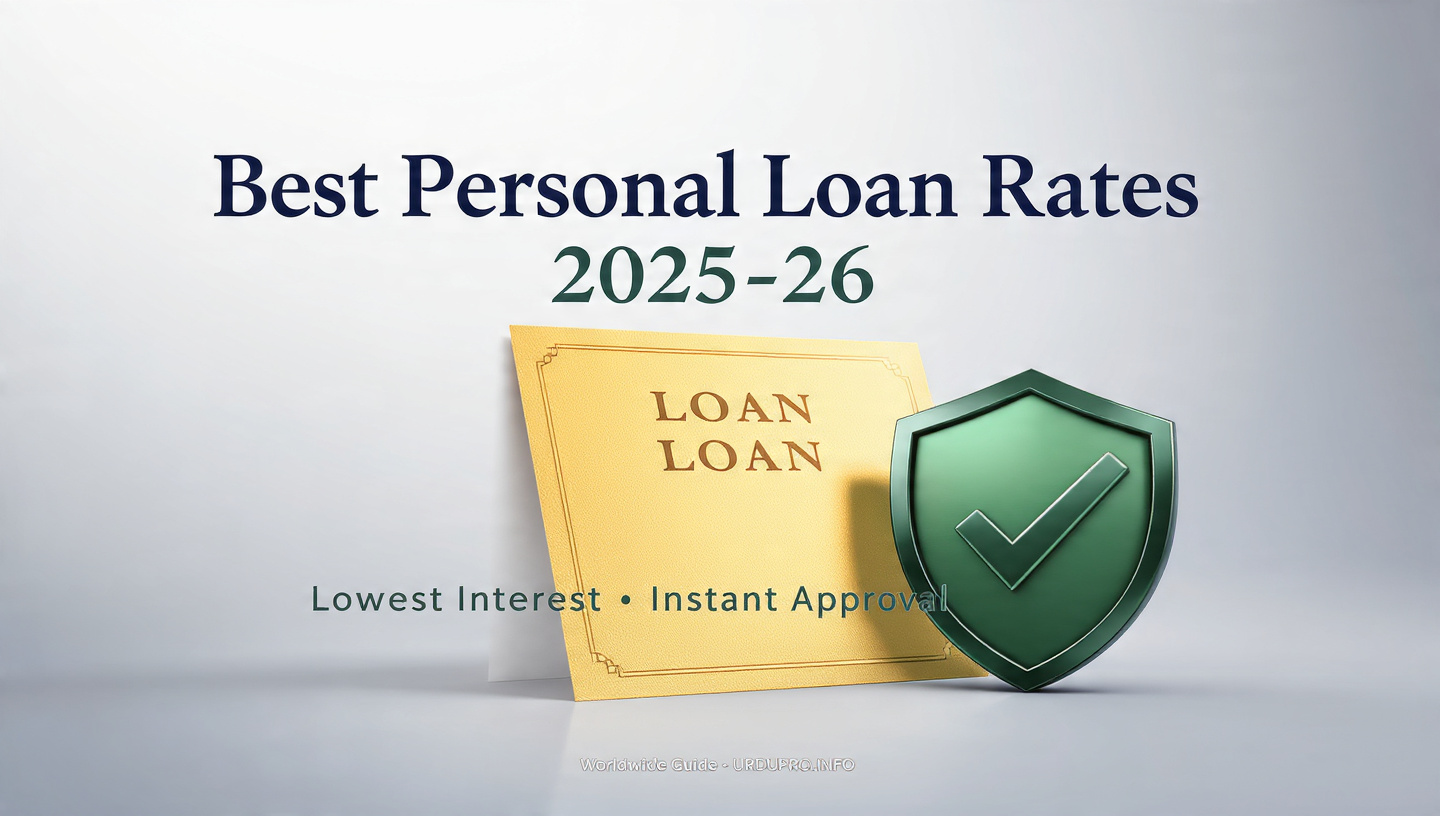 Best Personal Loan Rates
2025-26

LOAN
LOAN

Lowest Interest • Instant Approval

Worldwide Guide - URDUPRO.INFO